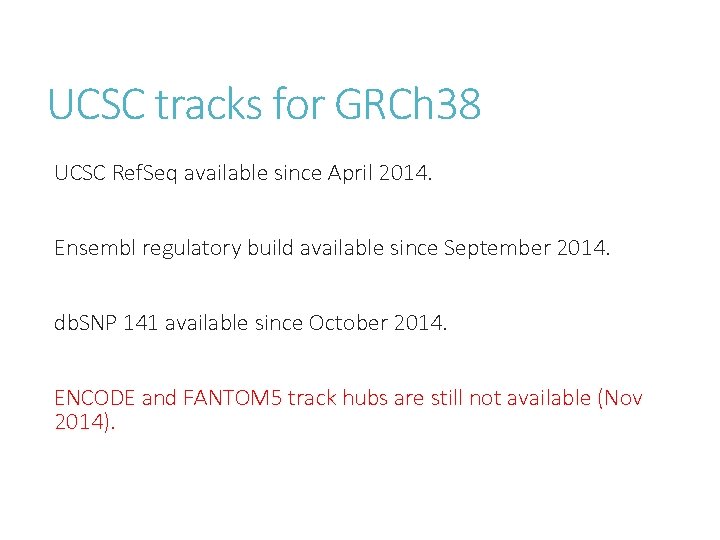 UCSC tracks for GRCh38

UCSC RefSeq available since April 2014.

Ensembl regulatory build available since September 2014.

dbSNP 141 available since October 2014.

ENCODE and FANTOM5 track hubs are still not available (Nov 2014).